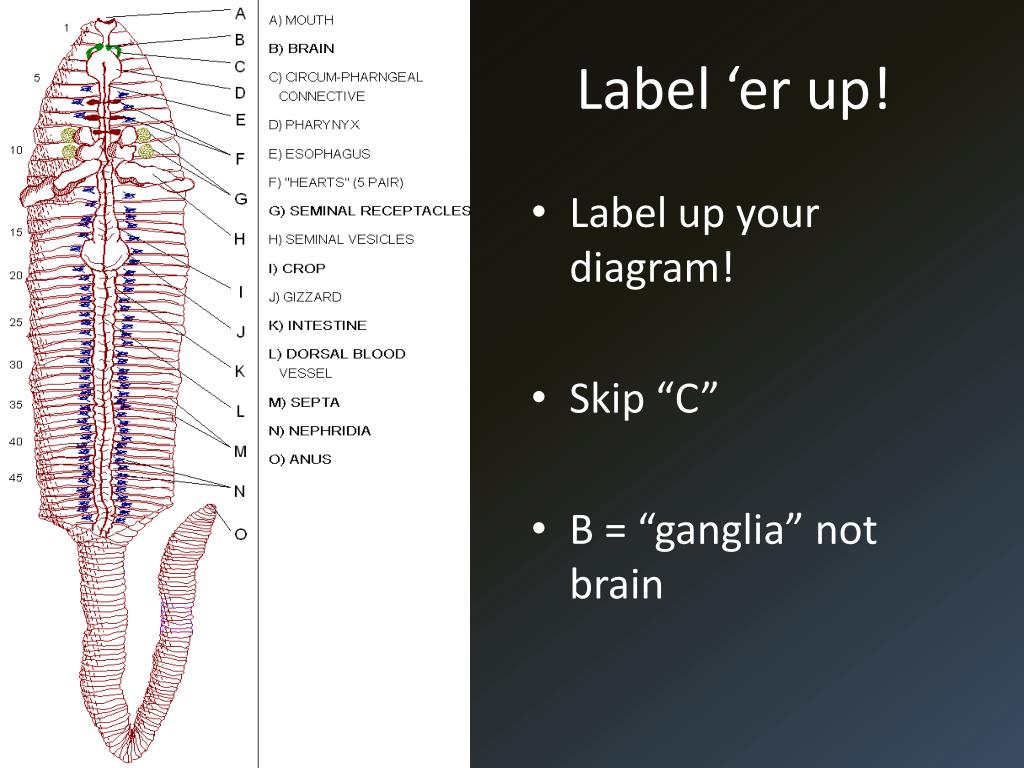 1
5
10
15
20
25
30
35
40
45

A
B
C
D
E
F
G
H
I
J
K
L
M
N
O

A) MOUTH
B) BRAIN
C) CIRCUM-PHARNGEAL CONNECTIVE
D) PHARYNYX
E) ESOPHAGUS
F) "HEARTS" (5 PAIR)
G) SEMINAL RECEPTACLES
H) SEMINAL VESICLES
I) CROP
J) GIZZARD
K) INTESTINE
L) DORSAL BLOOD VESSEL
M) SEPTA
N) NEPHRIDIA
O) ANUS

Label ‘er up!

• Label up your diagram!

• Skip “C”

• B = “ganglia” not brain